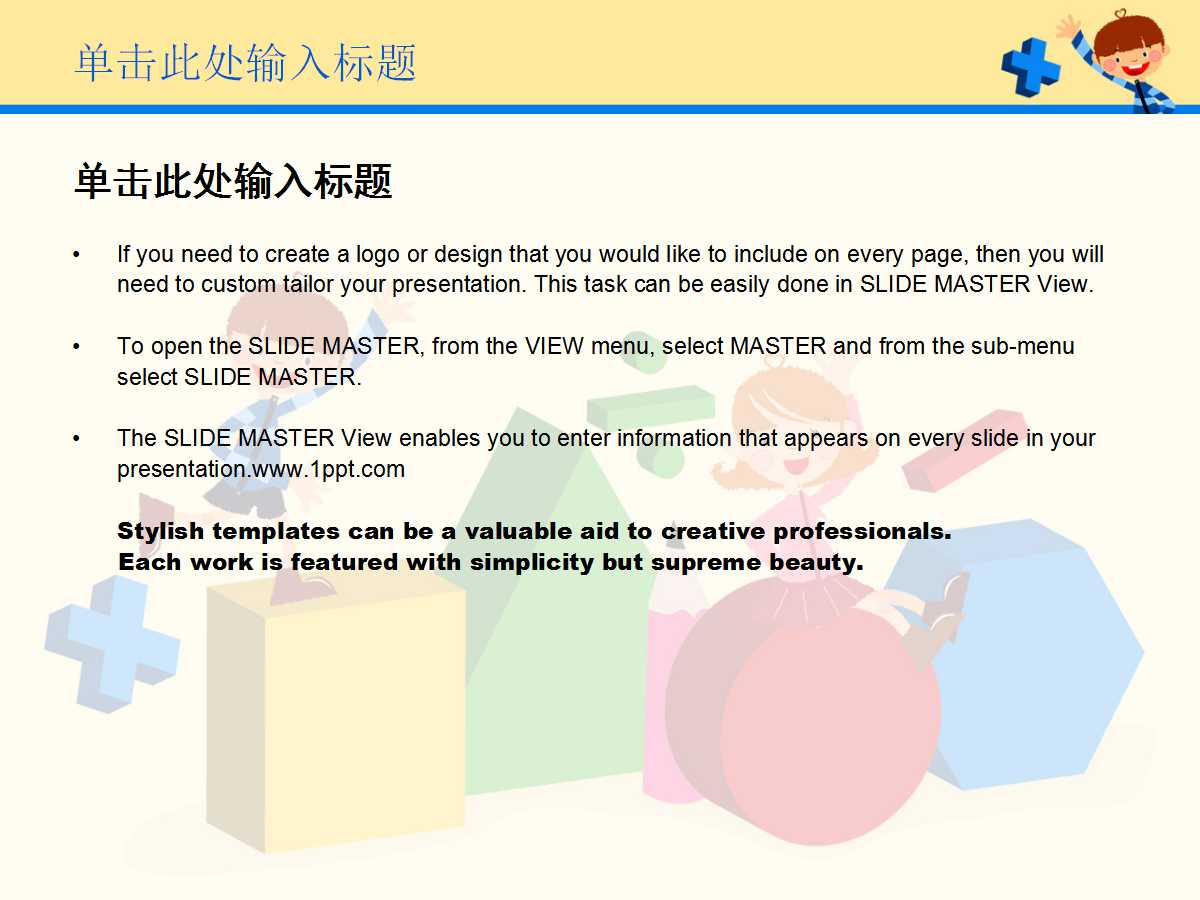 单击此处输入标题

单击此处输入标题

• If you need to create a logo or design that you would like to include on every page, then you will need to custom tailor your presentation. This task can be easily done in SLIDE MASTER View.

• To open the SLIDE MASTER, from the VIEW menu, select MASTER and from the sub-menu select SLIDE MASTER.

• The SLIDE MASTER View enables you to enter information that appears on every slide in your presentation.www.1ppt.com

Stylish templates can be a valuable aid to creative professionals.
Each work is featured with simplicity but supreme beauty.